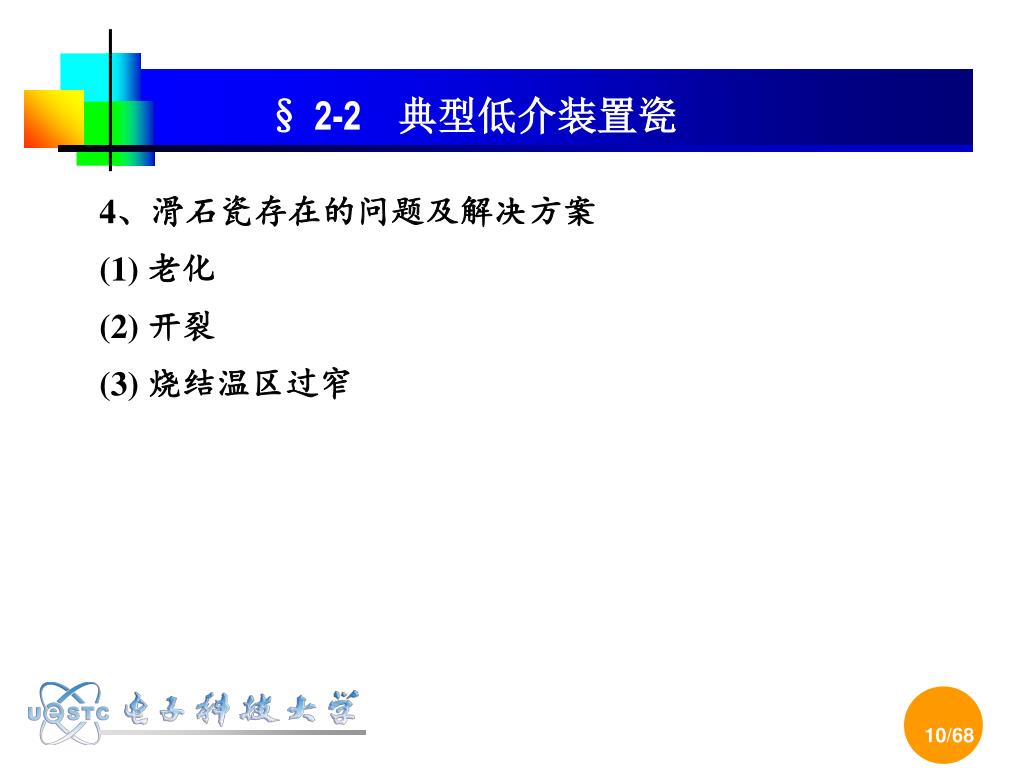 § 2-2　典型低介装置瓷

4、滑石瓷存在的问题及解决方案

(1) 老化

(2) 开裂

(3) 烧结温区过窄

UESTC 电子科技大学

10/68